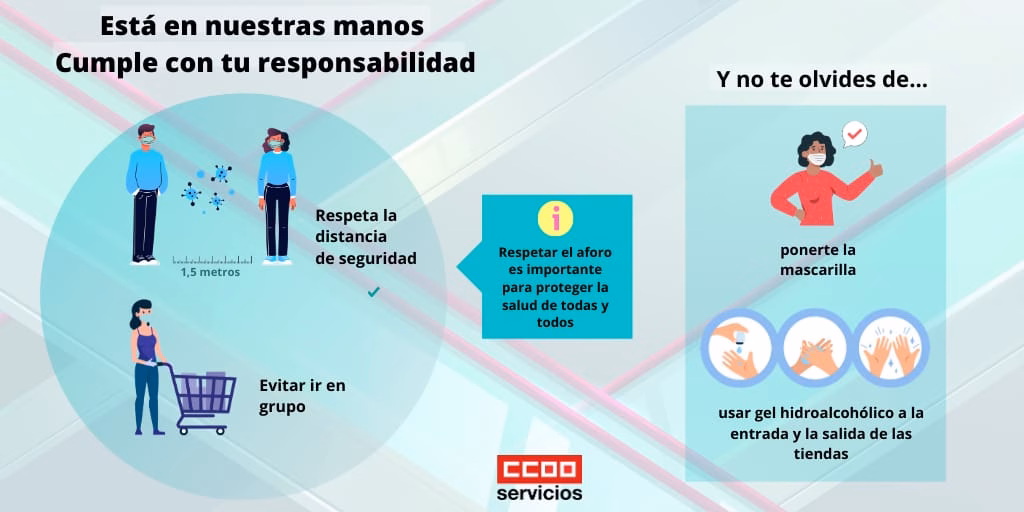 Está en nuestras manos
Cumple con tu responsabilidad

1,5 metros

Respeta la distancia de seguridad

Evitar ir en grupo

i

Respetar el aforo es importante para proteger la salud de todas y todos

Y no te olvides de...

ponerte la mascarilla

usar gel hidroalcohólico a la entrada y la salida de las tiendas

CCOO
servicios